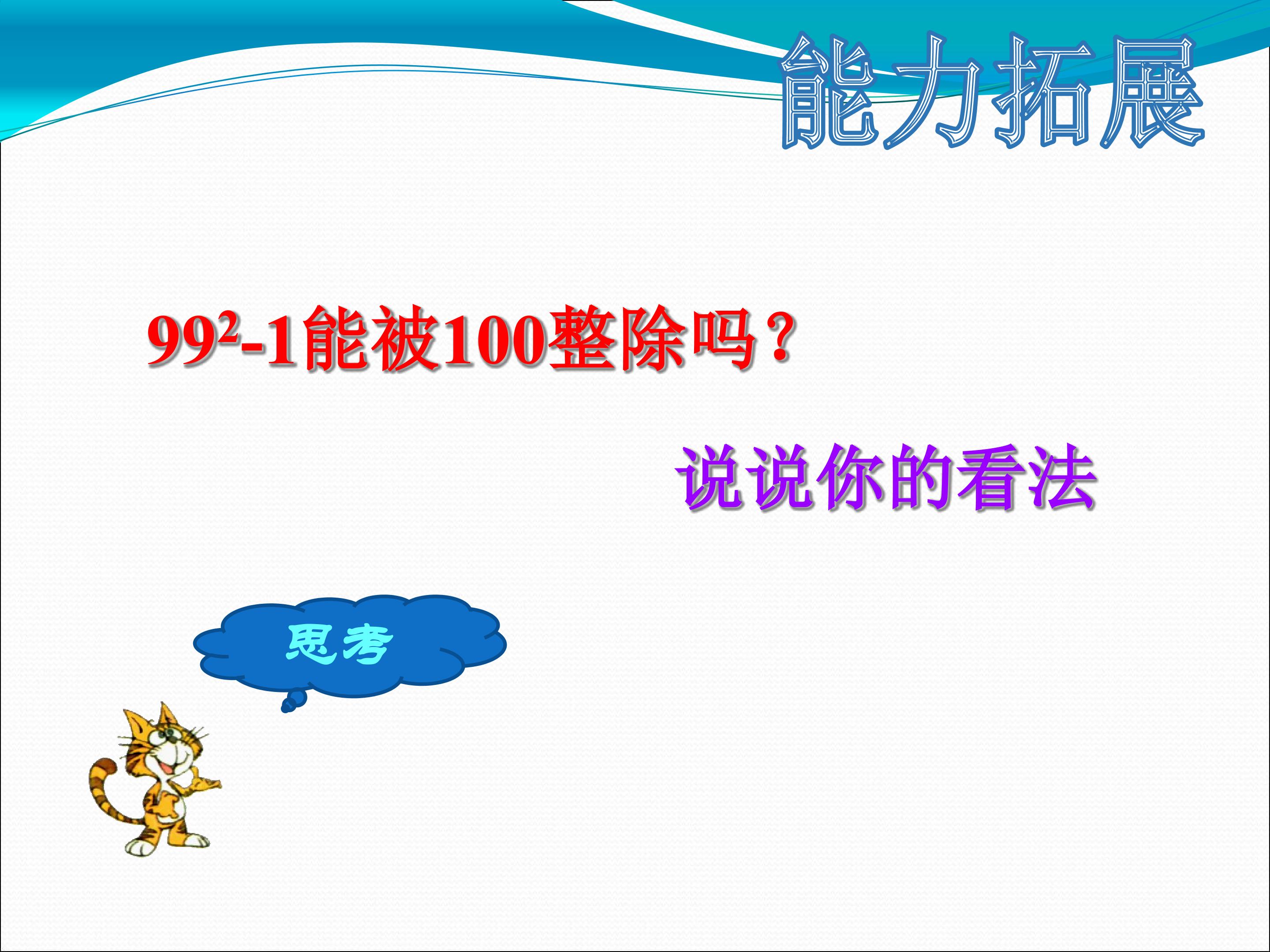 能力拓展

$99^2-1$能被100整除吗？

说说你的看法

思考